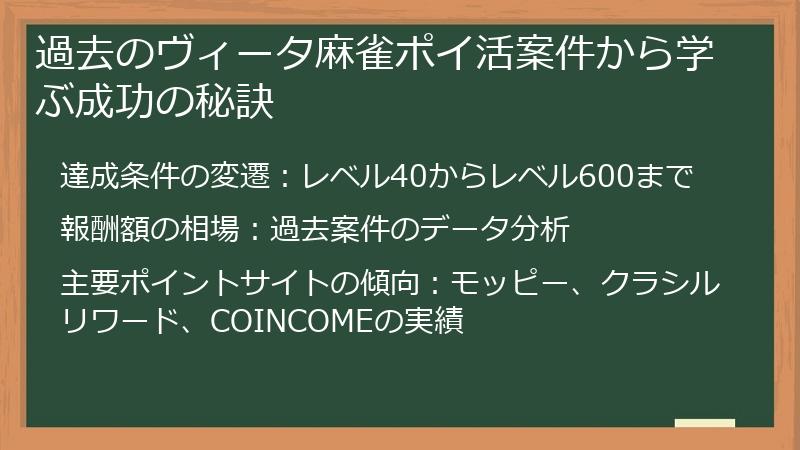 過去のヴィータ麻雀ポイ活案件から学ぶ成功の秘訣

達成条件の変遷：レベル40からレベル600まで

報酬額の相場：過去案件のデータ分析

主要ポイントサイトの傾向：モッピー、クラシルリワード、COINCOMEの実績